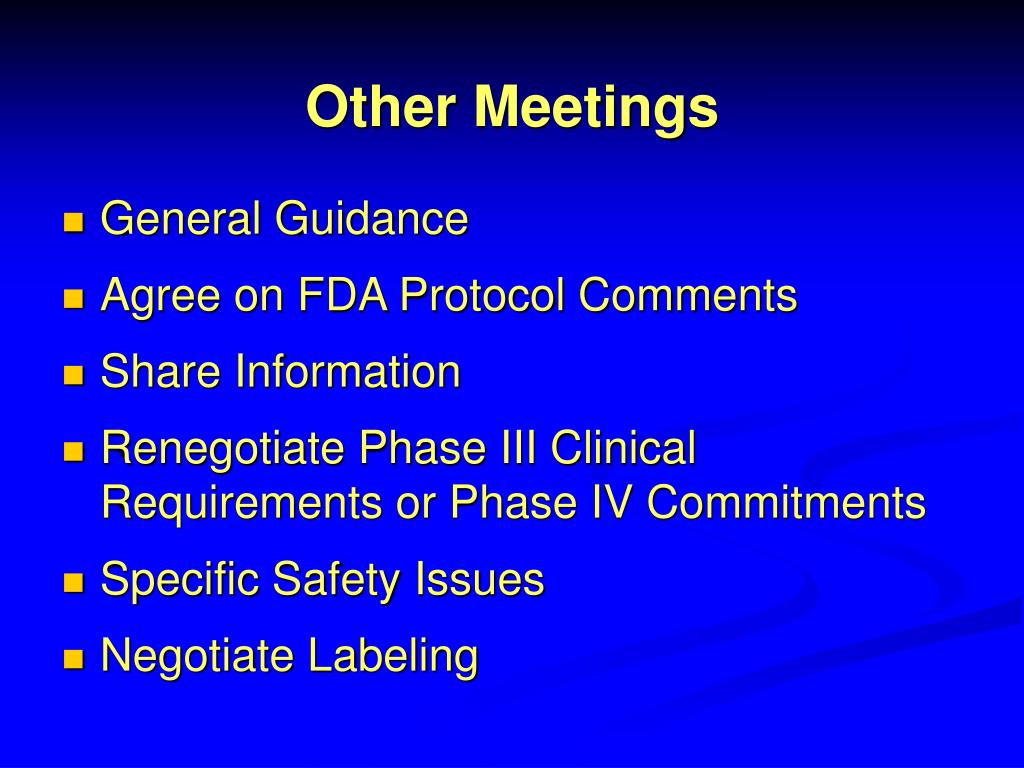 Other Meetings

- General Guidance
- Agree on FDA Protocol Comments
- Share Information
- Renegotiate Phase III Clinical Requirements or Phase IV Commitments
- Specific Safety Issues
- Negotiate Labeling